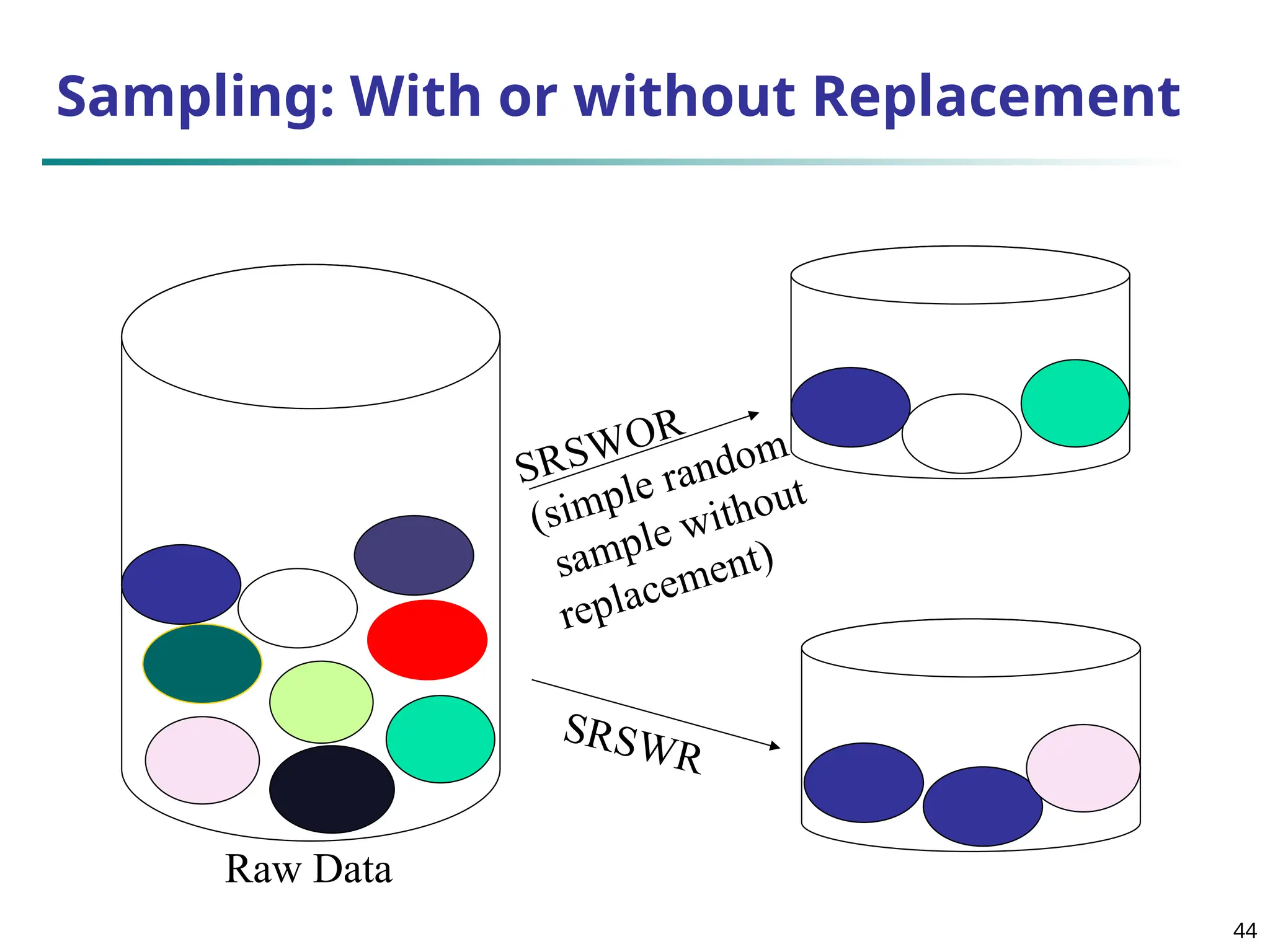 Sampling: With or without Replacement

SRSWOR
(simple random sample without replacement)

SRSWR

Raw Data

44